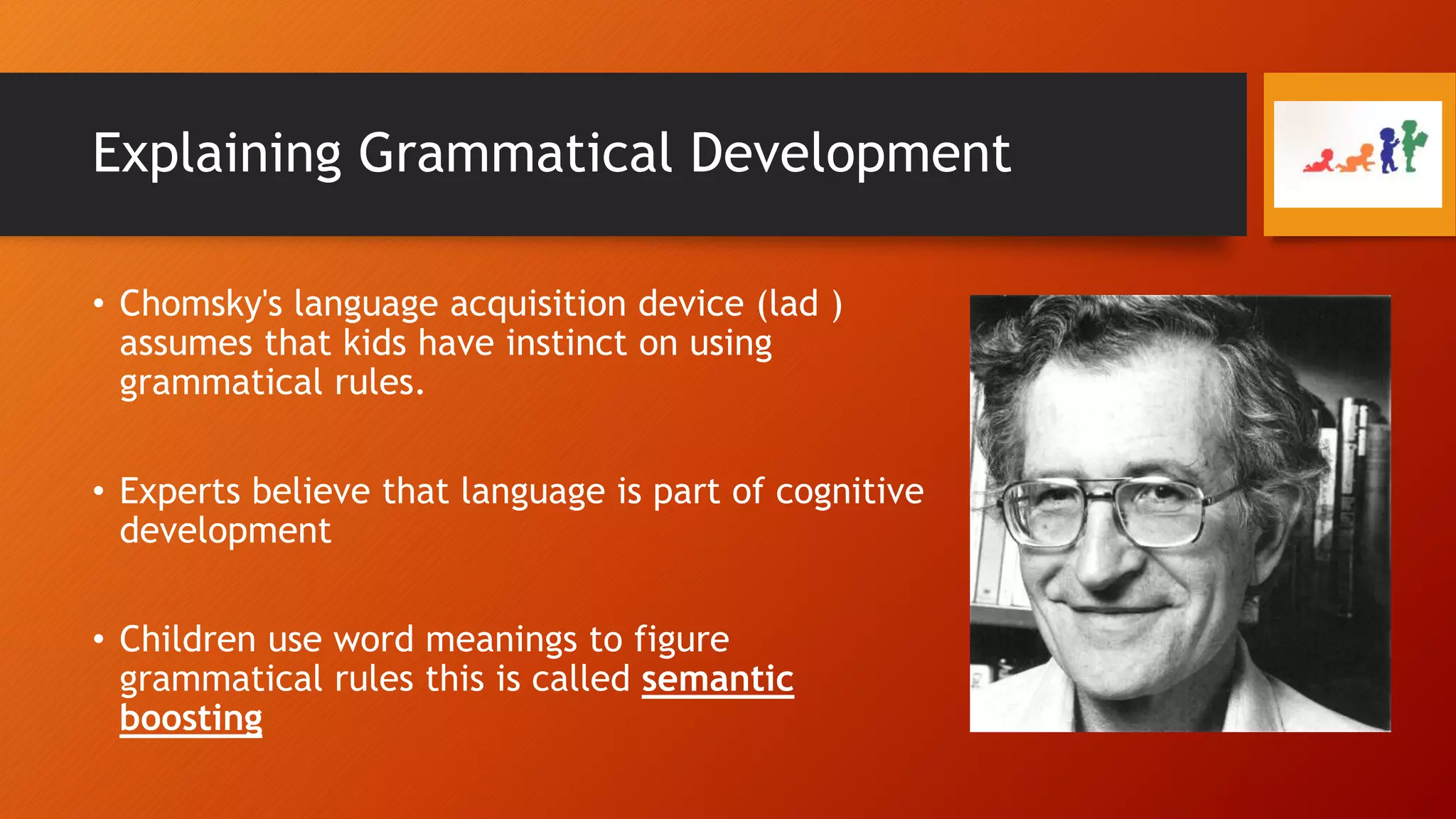 Explaining Grammatical Development

• Chomsky's language acquisition device (lad ) assumes that kids have instinct on using grammatical rules.

• Experts believe that language is part of cognitive development

• Children use word meanings to figure grammatical rules this is called semantic boosting